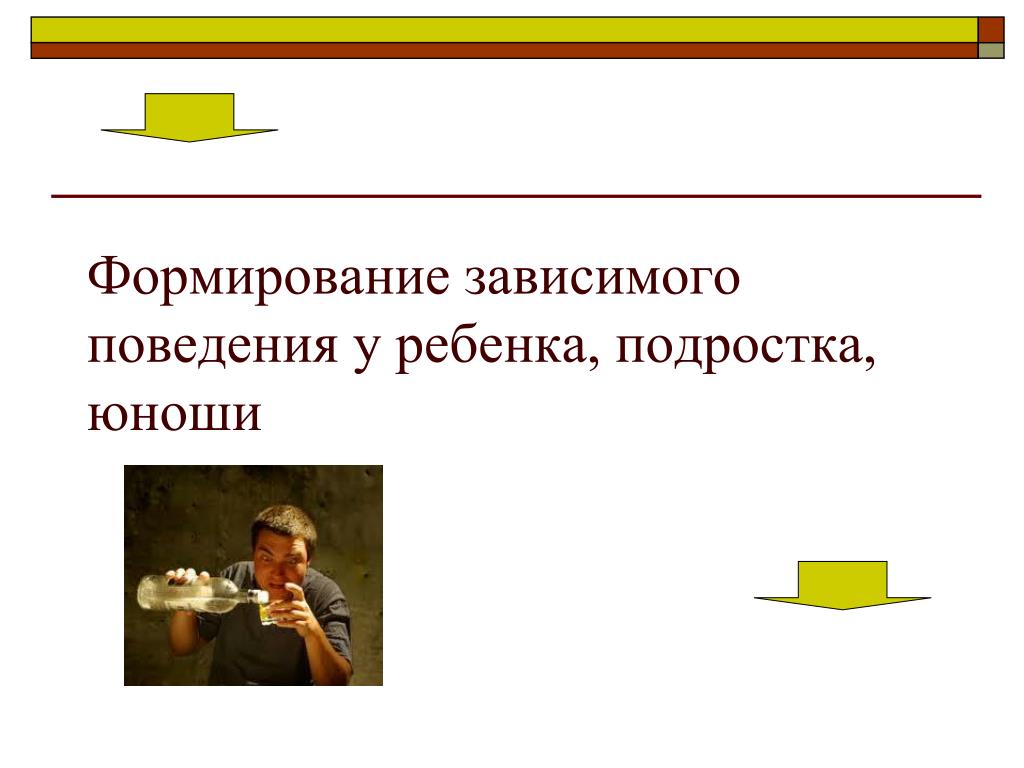 Формирование зависимого поведения у ребенка, подростка, юноши